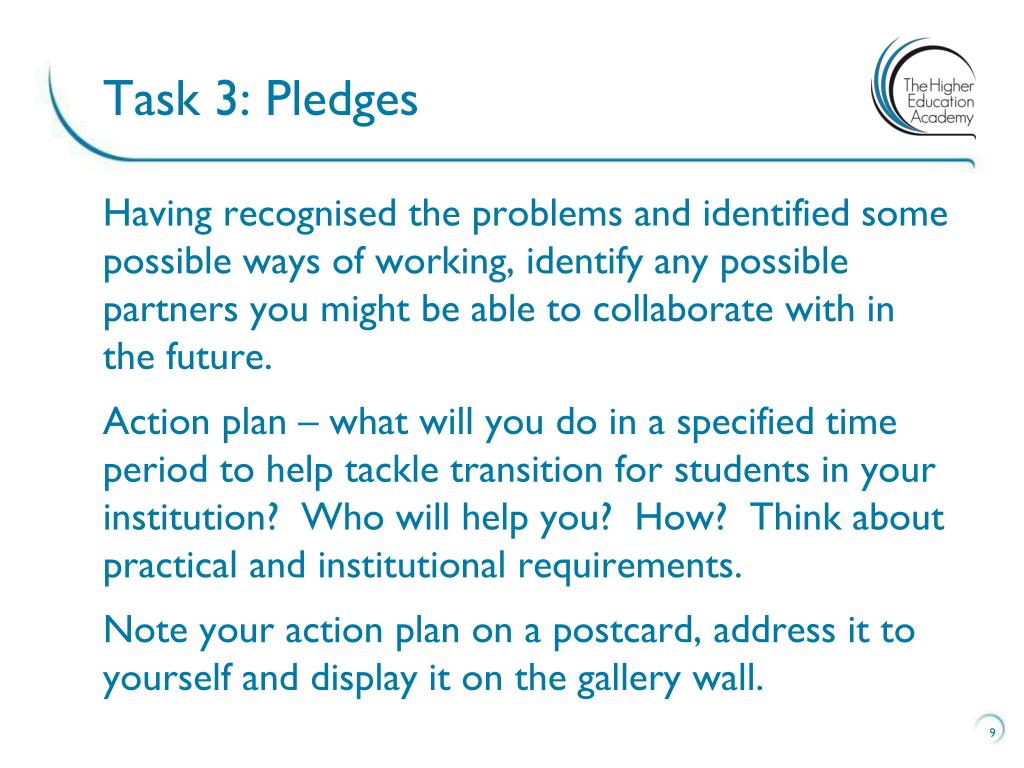 Task 3: Pledges

The Higher Education Academy

Having recognised the problems and identified some possible ways of working, identify any possible partners you might be able to collaborate with in the future.

Action plan – what will you do in a specified time period to help tackle transition for students in your institution?  Who will help you?  How?  Think about practical and institutional requirements.

Note your action plan on a postcard, address it to yourself and display it on the gallery wall.

9